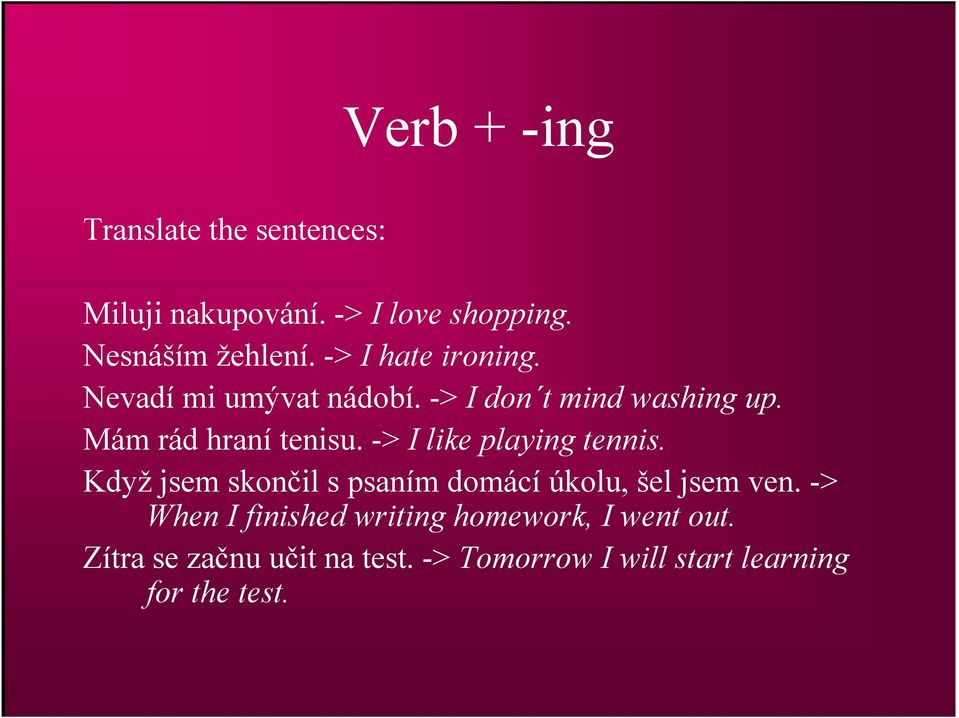 Verb + -ing

Translate the sentences:

Miluji nakupování. -> I love shopping.
Nesnáším žehlení. -> I hate ironing.
Nevadí mi umývat nádobí. -> I don´t mind washing up.
Mám rád hraní tenisu. -> I like playing tennis.
Když jsem skončil s psaním domácí úkolu, šel jsem ven. -> When I finished writing homework, I went out.
Zítra se začnu učit na test. -> Tomorrow I will start learning for the test.